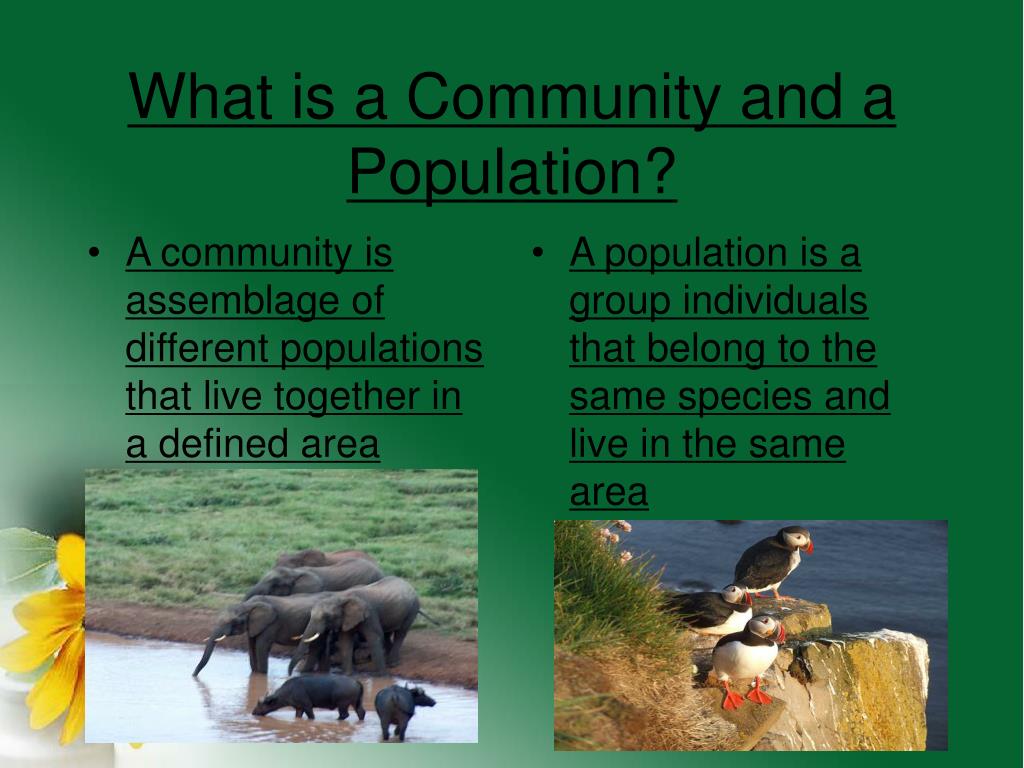 What is a Community and a Population?

• A community is assemblage of different populations that live together in a defined area

• A population is a group individuals that belong to the same species and live in the same area